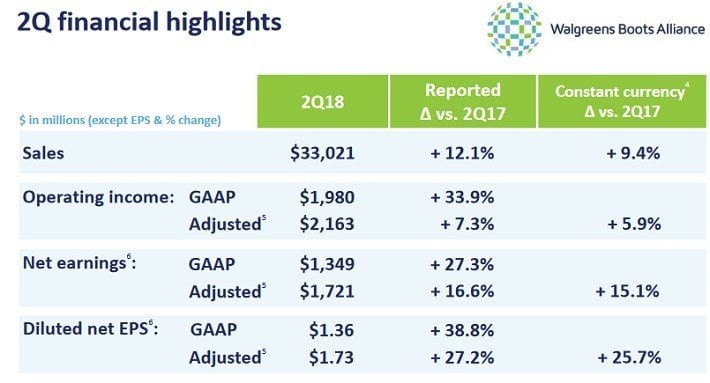 2Q financial highlights

Walgreens Boots Alliance

| \$ in millions (except EPS & % change) | | 2Q18 | Reported Δ vs. 2Q17 | Constant currency$^4$ Δ vs. 2Q17 |
|---|---|---|---|---|
| Sales | | \$33,021 | + 12.1% | + 9.4% |
| Operating income: | GAAP | \$1,980 | + 33.9% | |
| | Adjusted$^5$ | \$2,163 | + 7.3% | + 5.9% |
| Net earnings$^6$: | GAAP | \$1,349 | + 27.3% | |
| | Adjusted$^5$ | \$1,721 | + 16.6% | + 15.1% |
| Diluted net EPS$^6$: | GAAP | \$1.36 | + 38.8% | |
| | Adjusted$^5$ | \$1.73 | + 27.2% | + 25.7% |